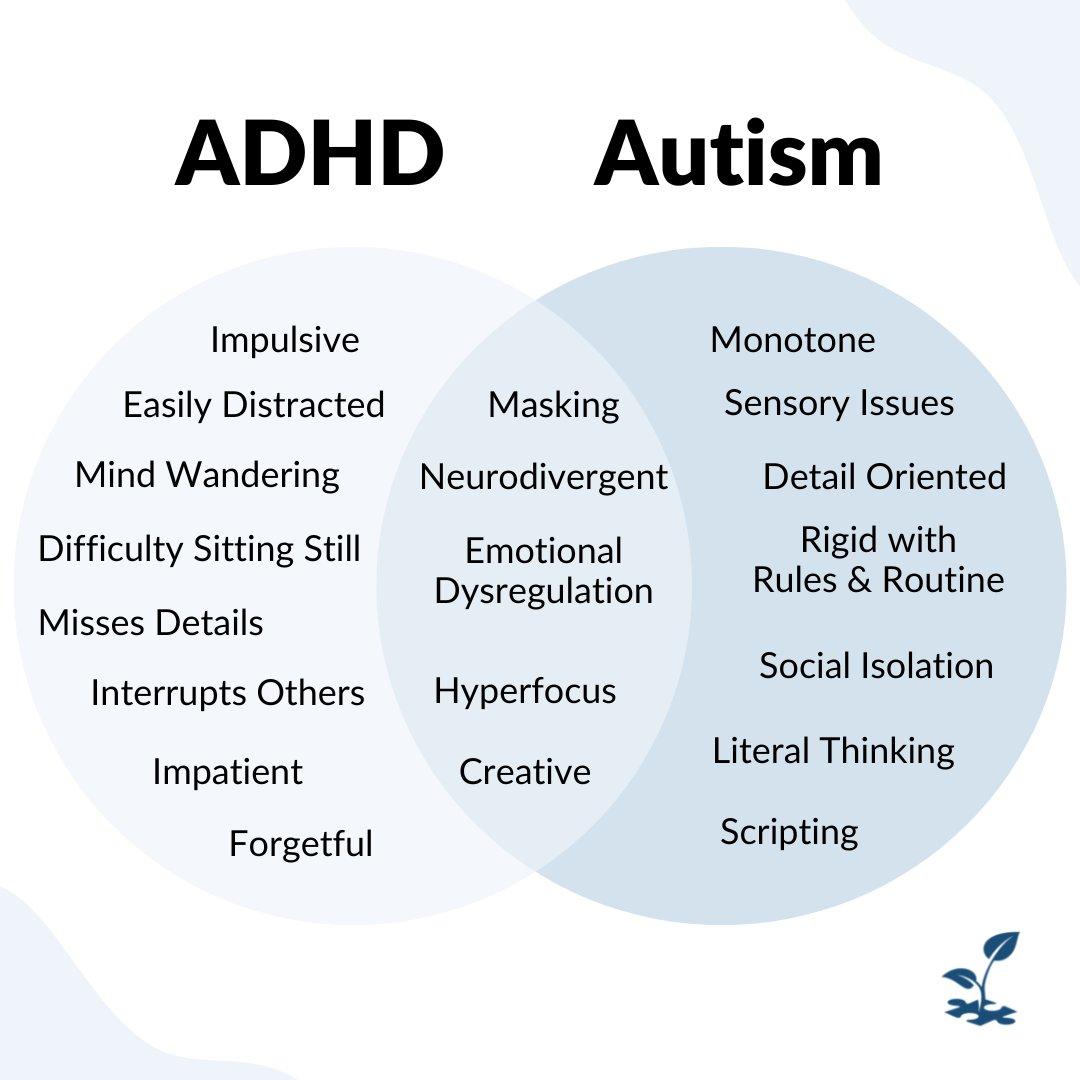 ADHD Autism

Impulsive

Easily Distracted

Mind Wandering

Difficulty Sitting Still

Misses Details

Interrupts Others

Impatient

Forgetful

Masking

Neurodivergent

Emotional Dysregulation

Hyperfocus

Creative

Monotone

Sensory Issues

Detail Oriented

Rigid with Rules & Routine

Social Isolation

Literal Thinking

Scripting